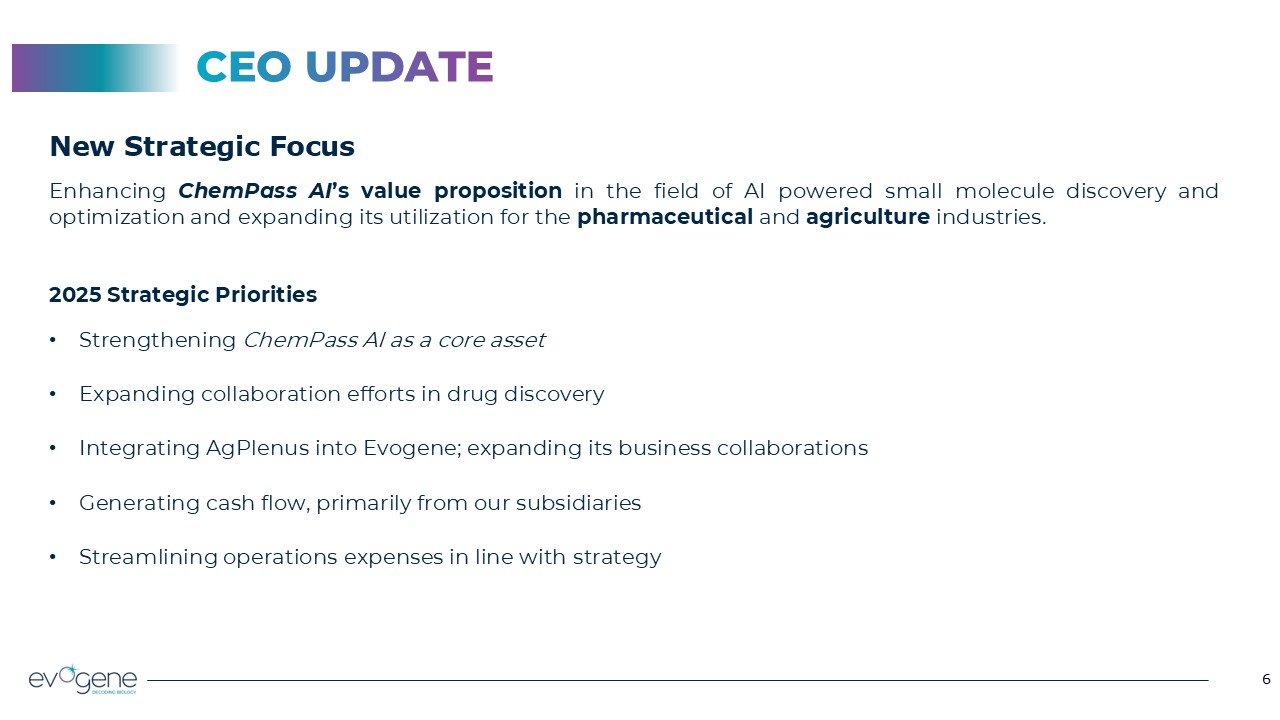 CEO UPDATE

New Strategic Focus

Enhancing ChemPass AI's value proposition in the field of AI powered small molecule discovery and optimization and expanding its utilization for the pharmaceutical and agriculture industries.

2025 Strategic Priorities

• Strengthening ChemPass AI as a core asset

• Expanding collaboration efforts in drug discovery

• Integrating AgPlenus into Evogene; expanding its business collaborations

• Generating cash flow, primarily from our subsidiaries

• Streamlining operations expenses in line with strategy

evogene
DECODING BIOLOGY

6